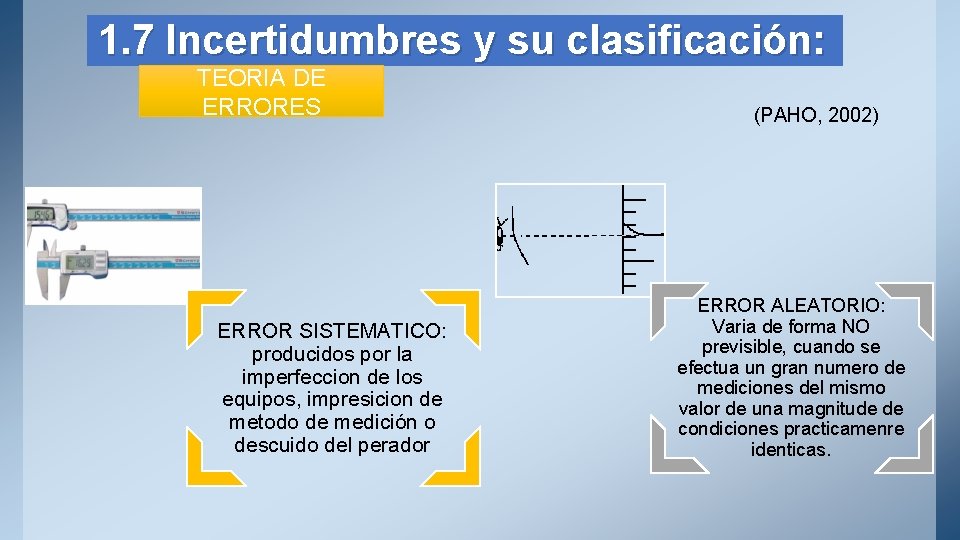 1.7 Incertidumbres y su clasificación:

TEORIA DE ERRORES

(PAHO, 2002)

ERROR SISTEMATICO: producidos por la imperfeccion de los equipos, impresicion de metodo de medición o descuido del perador

ERROR ALEATORIO: Varia de forma NO previsible, cuando se efectua un gran numero de mediciones del mismo valor de una magnitude de condiciones practicamenre identicas.